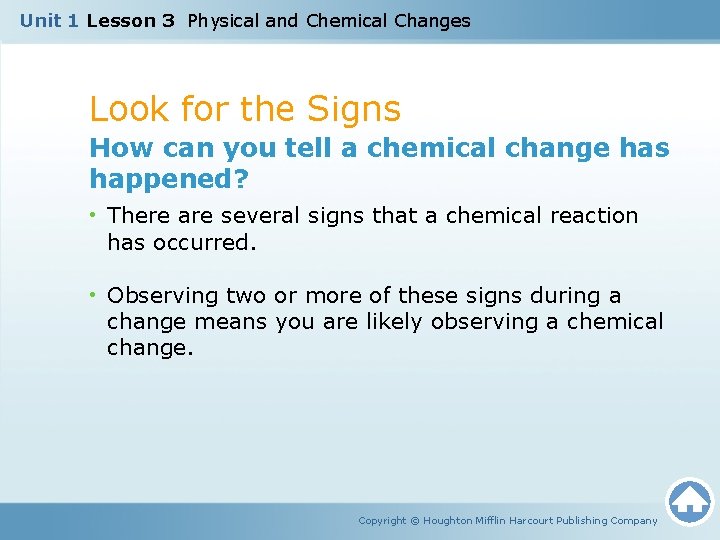 Unit 1 Lesson 3 Physical and Chemical Changes

Look for the Signs

How can you tell a chemical change has happened?

• There are several signs that a chemical reaction has occurred.

• Observing two or more of these signs during a change means you are likely observing a chemical change.

Copyright © Houghton Mifflin Harcourt Publishing Company